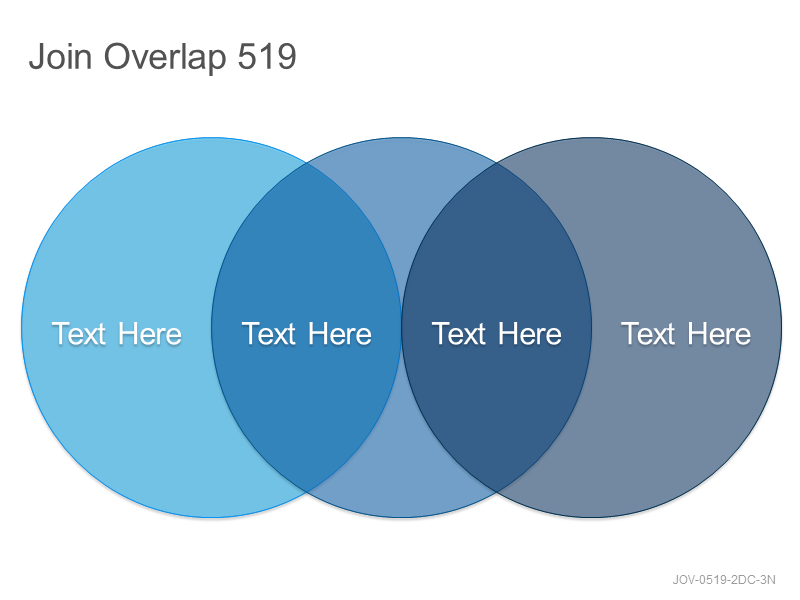 Join Overlap 519

Text Here

Text Here

Text Here

Text Here

JOV-0519-2DC-3N